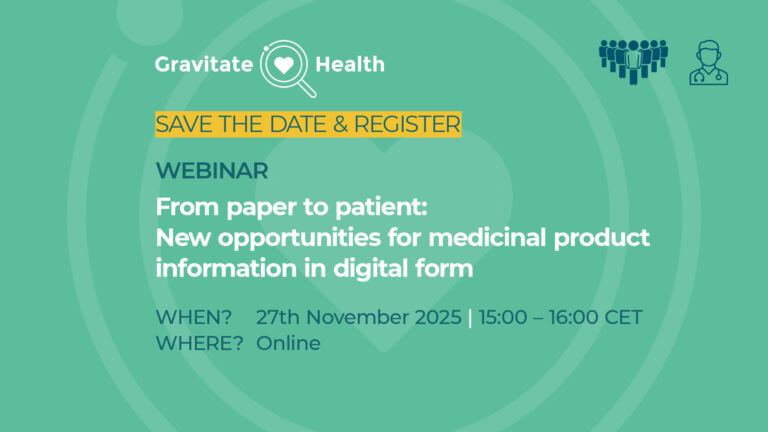 Gravitate Health

SAVE THE DATE & REGISTER

WEBINAR

From paper to patient: New opportunities for medicinal product information in digital form

WHEN? 27th November 2025 | 15:00 – 16:00 CET
WHERE? Online